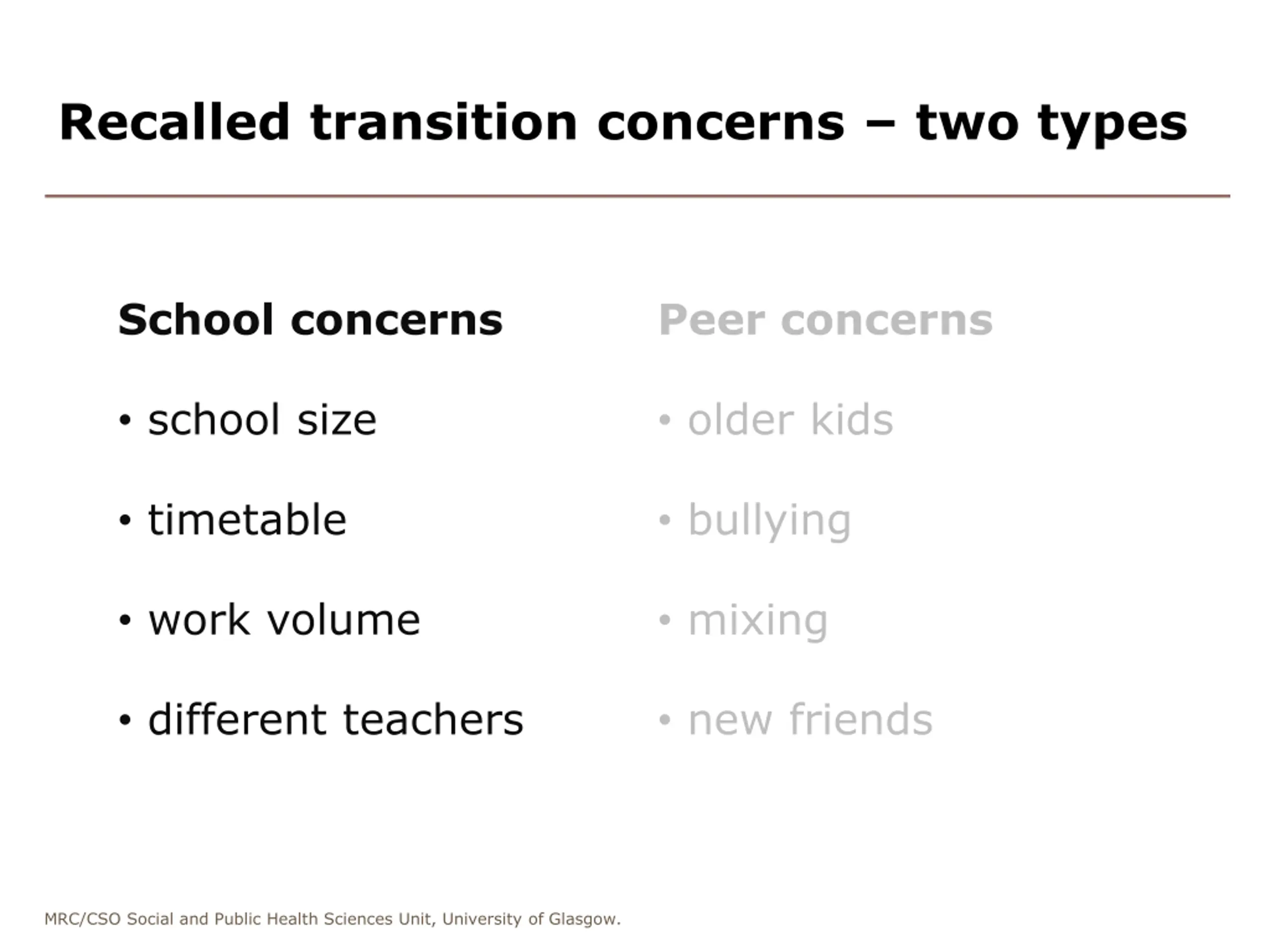 Recalled transition concerns – two types

School concerns

• school size

• timetable

• work volume

• different teachers

Peer concerns

• older kids

• bullying

• mixing

• new friends

MRC/CSO Social and Public Health Sciences Unit, University of Glasgow.